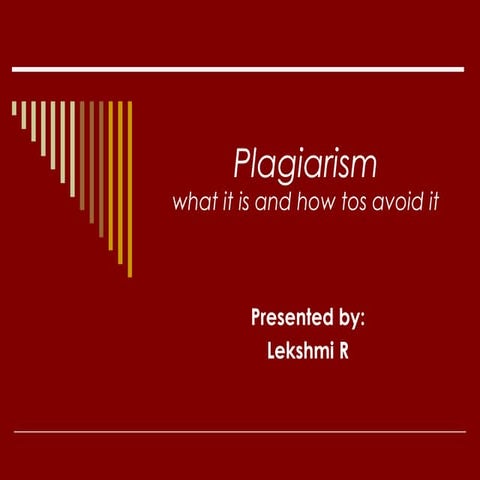 Plagiarism
what it is and how tos avoid it

Presented by:
Lekshmi R